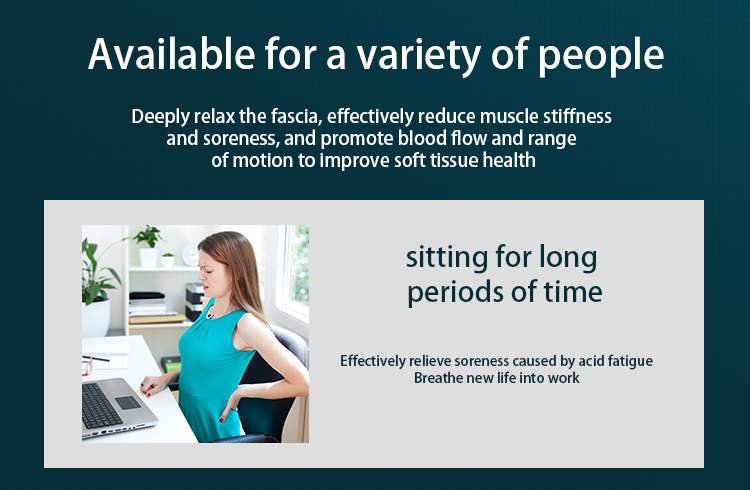 Available for a variety of people

Deeply relax the fascia, effectively reduce muscle stiffness and soreness, and promote blood flow and range of motion to improve soft tissue health

sitting for long periods of time

Effectively relieve soreness caused by acid fatigue
Breathe new life into work